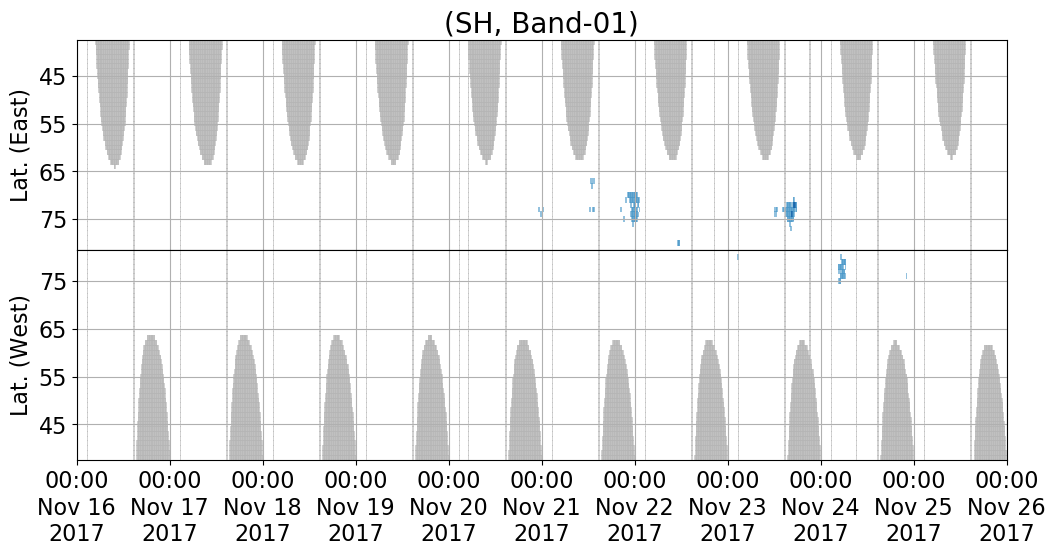 (SH, Band-01)

Lat. (East)
45
55
65
75

Lat. (West)
75
65
55
45

00:00 Nov 16 2017
00:00 Nov 17 2017
00:00 Nov 18 2017
00:00 Nov 19 2017
00:00 Nov 20 2017
00:00 Nov 21 2017
00:00 Nov 22 2017
00:00 Nov 23 2017
00:00 Nov 24 2017
00:00 Nov 25 2017
00:00 Nov 26 2017